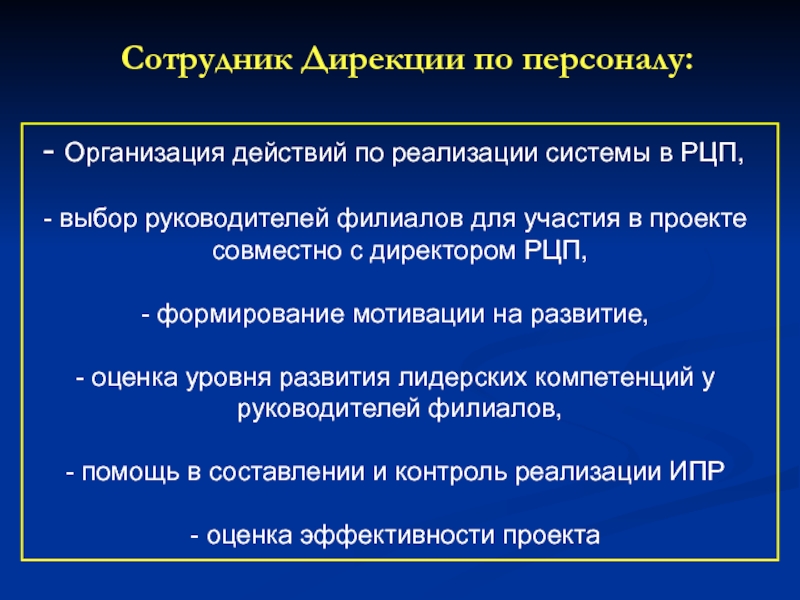 Сотрудник Дирекции по персоналу:

- Организация действий по реализации системы в РЦП,

- выбор руководителей филиалов для участия в проекте совместно с директором РЦП,

- формирование мотивации на развитие,

- оценка уровня развития лидерских компетенций у руководителей филиалов,

- помощь в составлении и контроль реализации ИПР

- оценка эффективности проекта